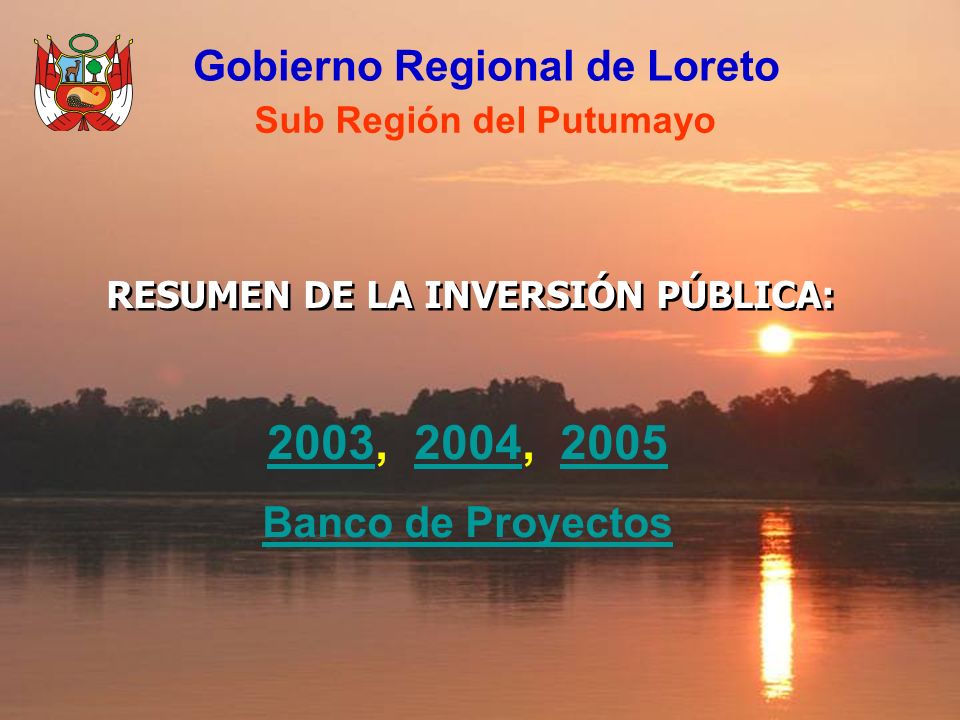 Gobierno Regional de Loreto
Sub Región del Putumayo

RESUMEN DE LA INVERSIÓN PÚBLICA:

2003, 2004, 2005

Banco de Proyectos